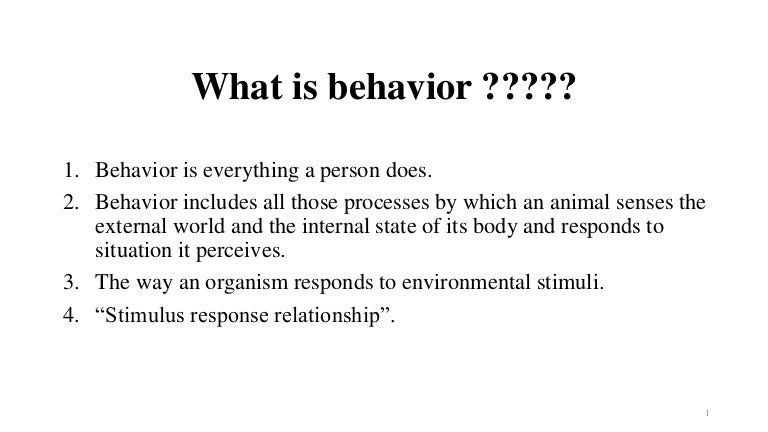 What is behavior ?????

1. Behavior is everything a person does.
2. Behavior includes all those processes by which an animal senses the external world and the internal state of its body and responds to situation it perceives.
3. The way an organism responds to environmental stimuli.
4. “Stimulus response relationship”.

1